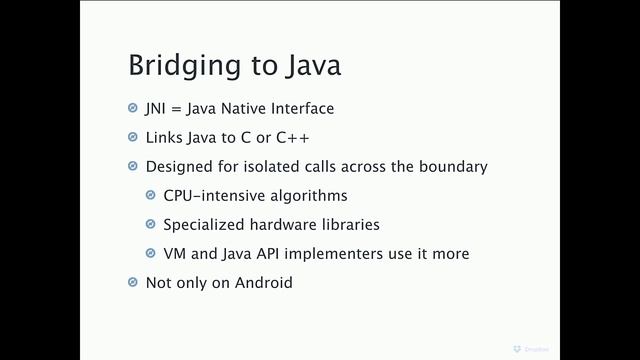 Bridging to Java

JNI = Java Native Interface

Links Java to C or C++

Designed for isolated calls across the boundary

CPU-intensive algorithms

Specialized hardware libraries

VM and Java API implementers use it more

Not only on Android

Dropbox